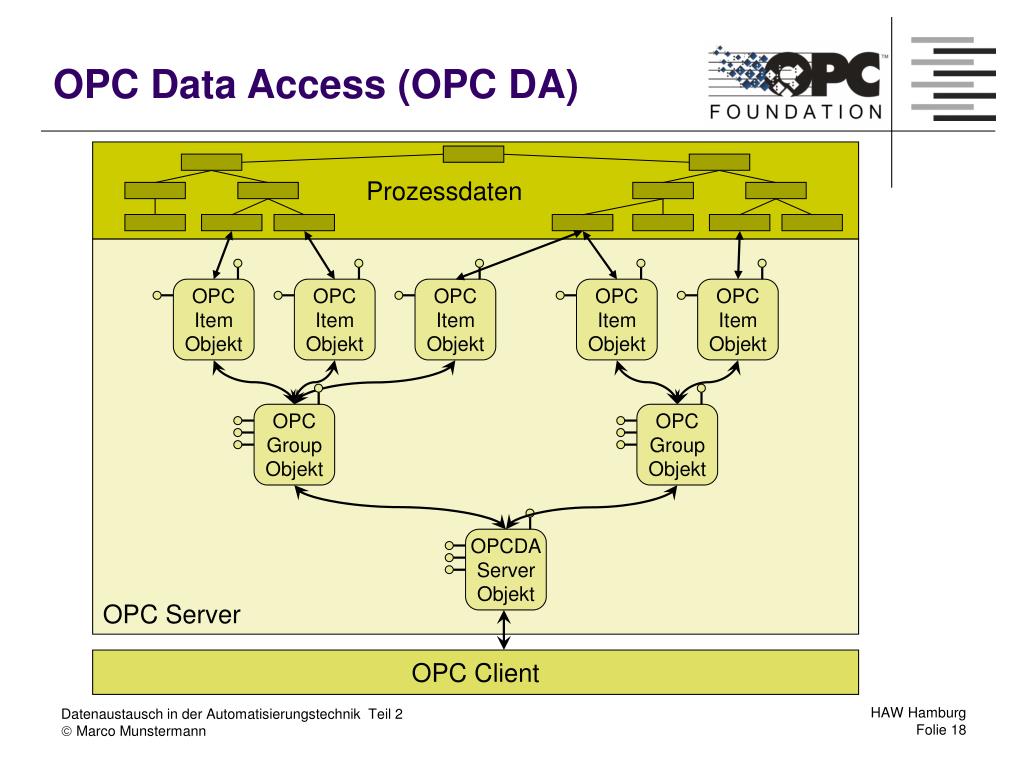 OPC Data Access (OPC DA)

OPC™
FOUNDATION

Prozessdaten

OPC Item Objekt

OPC Item Objekt

OPC Item Objekt

OPC Item Objekt

OPC Item Objekt

OPC Group Objekt

OPC Group Objekt

OPCDA Server Objekt

OPC Server

OPC Client

Datenaustausch in der Automatisierungstechnik Teil 2
© Marco Munstermann

HAW Hamburg
Folie 18